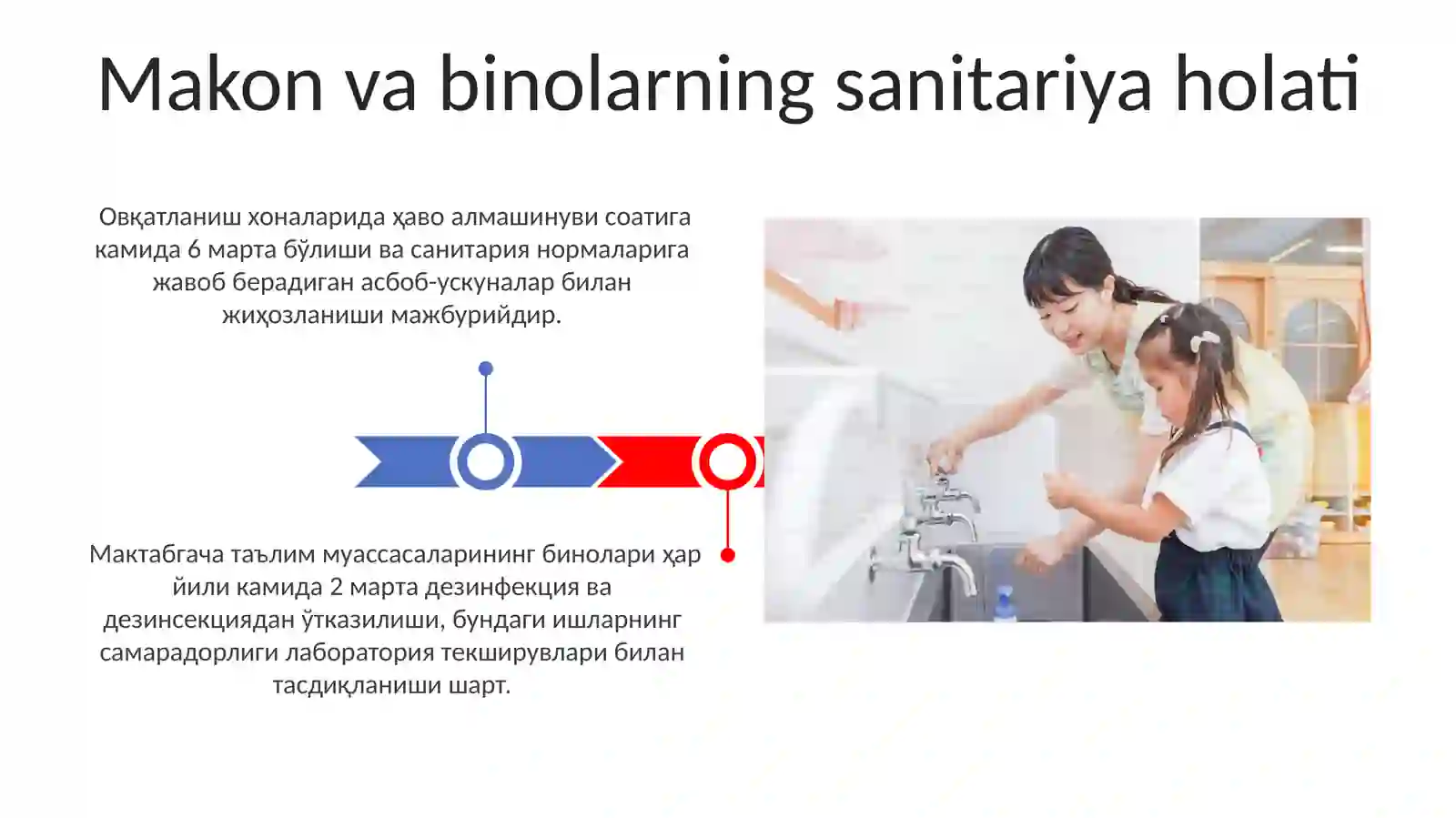 Makon va binolarning sanitariya holati

Овқатланиш хоналарида ҳаво алмашинуви соатига камида 6 марта бўлиши ва санитария нормаларига жавоб берадиган асбоб-ускуналар билан жиҳозланиши мажбурийдир.

Мактабгача таълим муассасаларининг бинолари ҳар йили камида 2 марта дезинфекция ва дезинсекциядан ўтказилиши, бундаги ишларнинг самарадорлиги лаборатория текширувлари билан тасдиқланиши шарт.